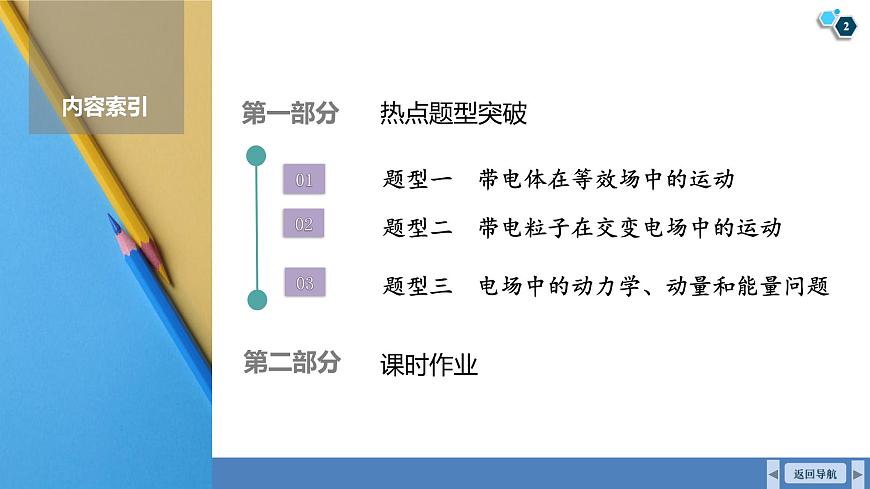 2

内容索引

第一部分　热点题型突破

01　题型一　带电体在等效场中的运动

02　题型二　带电粒子在交变电场中的运动

03　题型三　电场中的动力学、动量和能量问题

第二部分　课时作业

返回导航